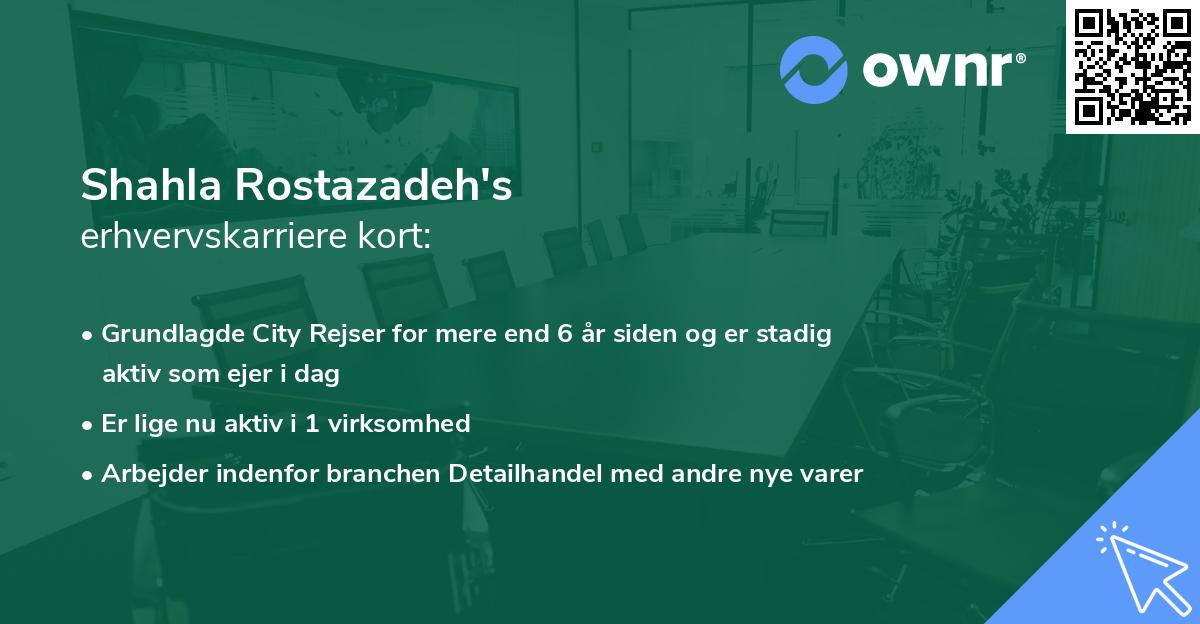 ownr®

Shahla Rostazadeh's
erhvervskarriere kort:

• Grundlagde City Rejser for mere end 6 år siden og er stadig aktiv som ejer i dag
• Er lige nu aktiv i 1 virksomhed
• Arbejder indenfor branchen Detailhandel med andre nye varer